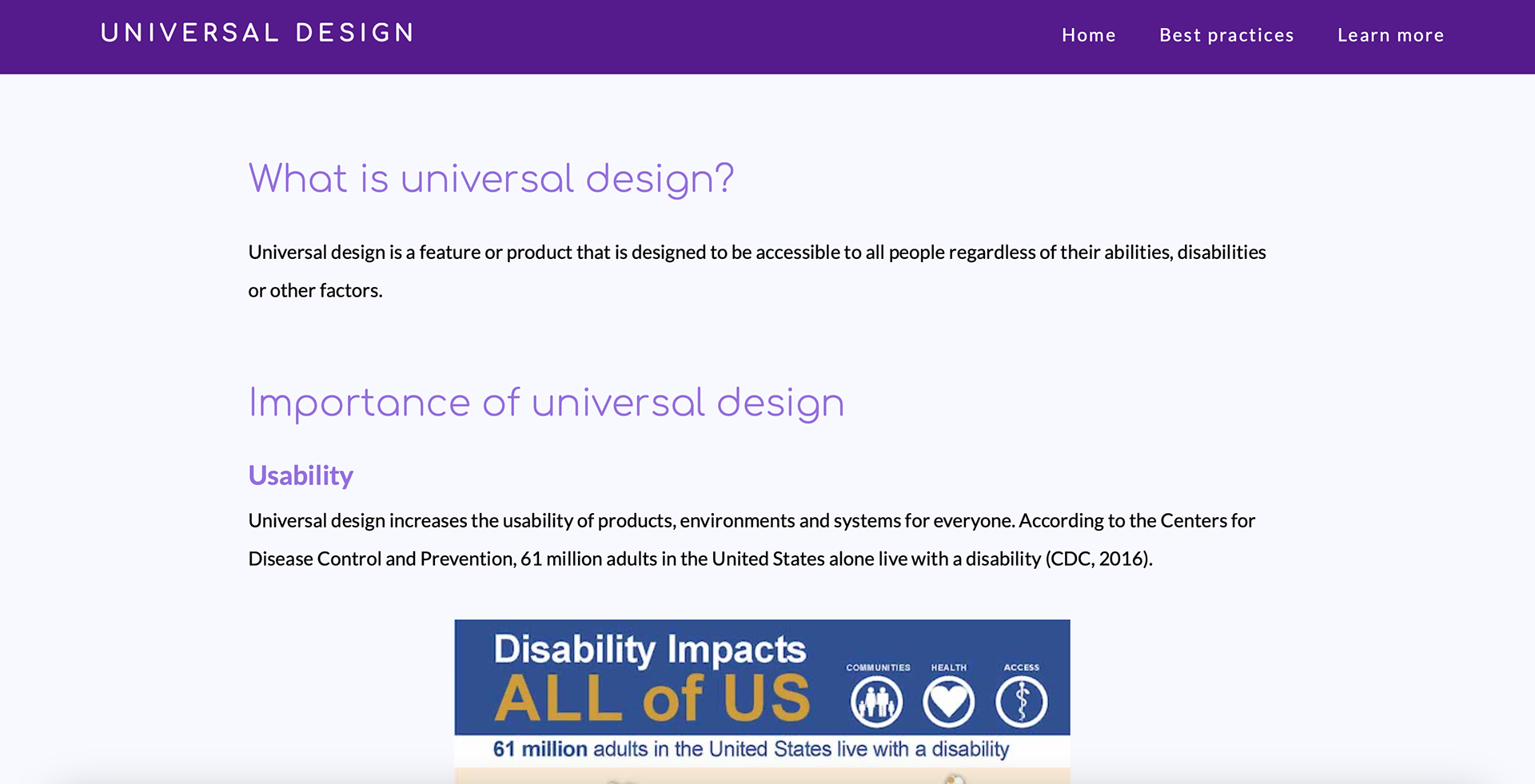 UNIVERSAL DESIGN

Home Best practices Learn more

What is universal design?

Universal design is a feature or product that is designed to be accessible to all people regardless of their abilities, disabilities or other factors.

Importance of universal design

Usability

Universal design increases the usability of products, environments and systems for everyone. According to the Centers for Disease Control and Prevention, 61 million adults in the United States alone live with a disability (CDC, 2016).

Disability Impacts ALL of US

COMMUNITIES HEALTH ACCESS

61 million adults in the United States live with a disability